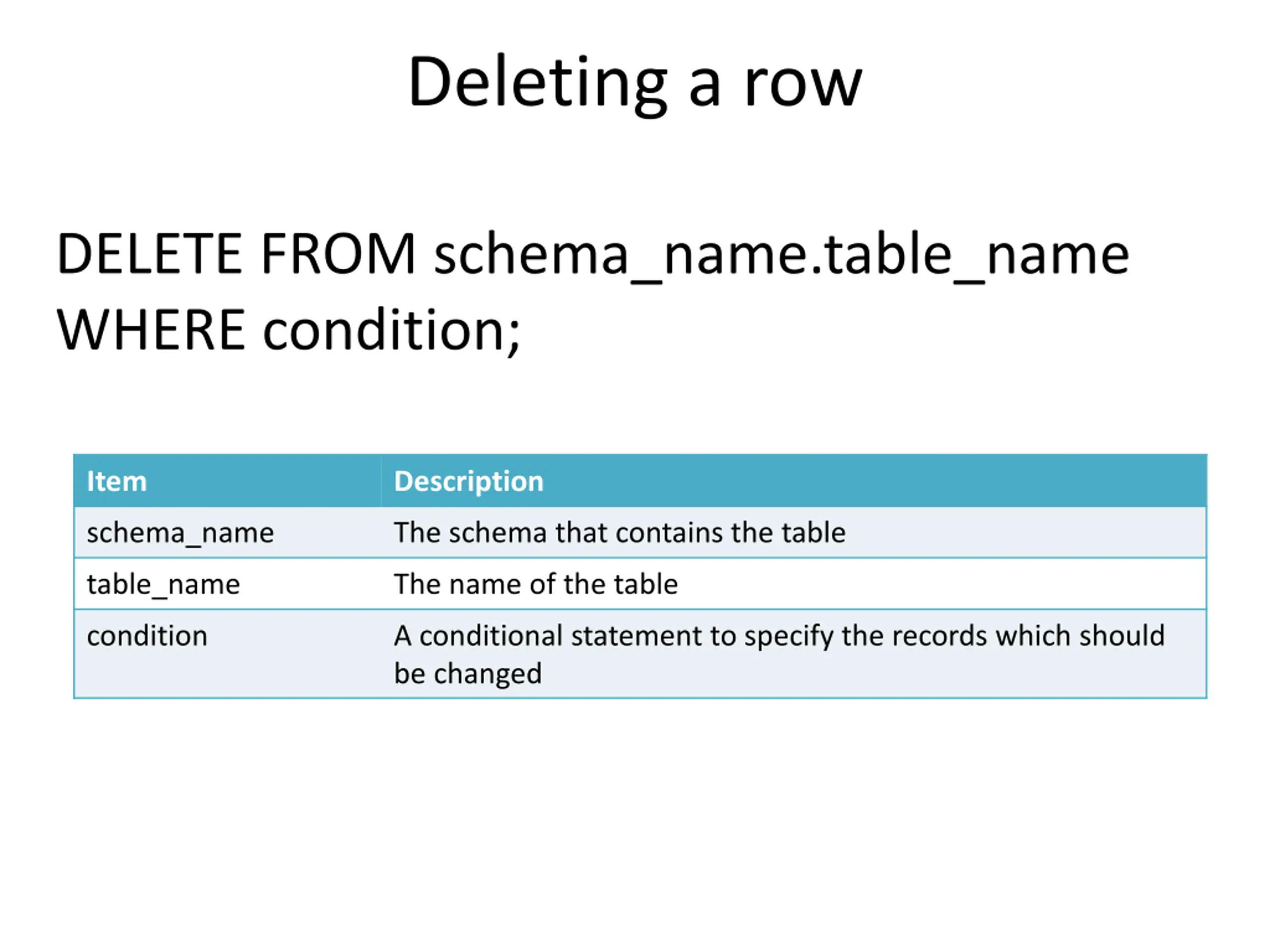 Deleting a row

DELETE FROM schema_name.table_name
WHERE condition;

| Item | Description |
|---|---|
| schema_name | The schema that contains the table |
| table_name | The name of the table |
| condition | A conditional statement to specify the records which should be changed |